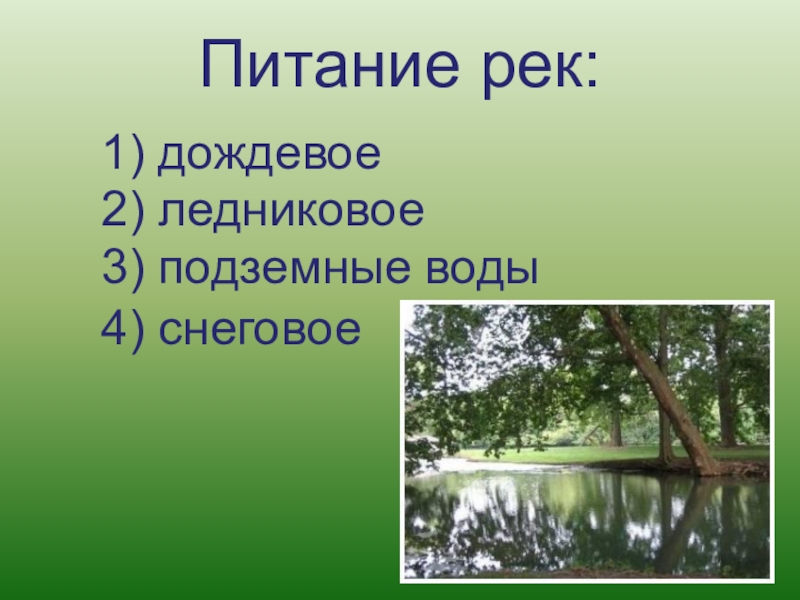 Питание рек:

1) дождевое
2) ледниковое
3) подземные воды
4) снеговое